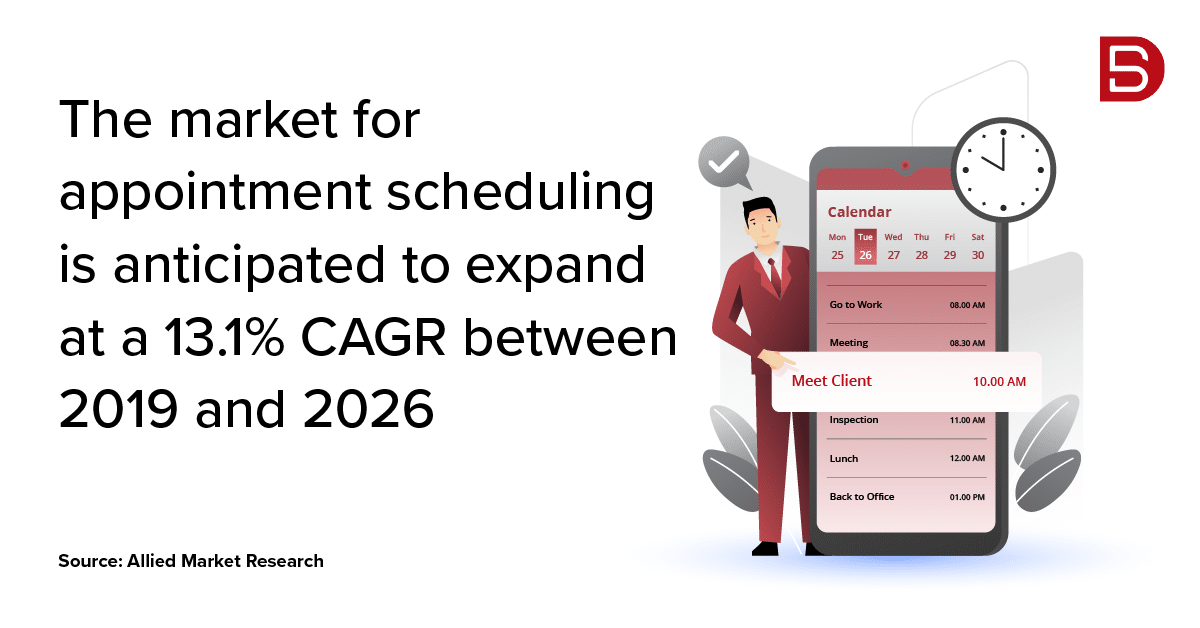 The market for appointment scheduling is anticipated to expand at a 13.1% CAGR between 2019 and 2026

Source: Allied Market Research

Calendar

| Mon | Tue | Wed | Thu | Fri | Sat |
|---|---|---|---|---|---|
| 25 | 26 | 27 | 28 | 29 | 30 |

Go to Work 08.00 AM

Meeting 08.30 AM

Meet Client 10.00 AM

Inspection 11.00 AM

Lunch 12.00 AM

Back to Office 01.00 PM